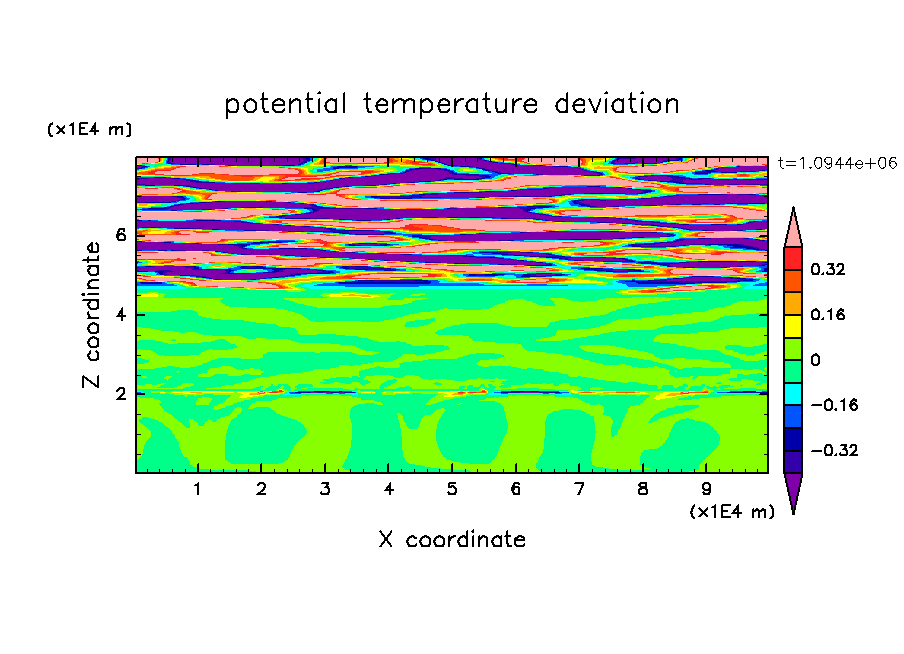 potential temperature deviation

(x1E4 m)

t=1.0944e+06

Z coordinate

6
4
2

0.32
0.16
0
−0.16
−0.32

1 2 3 4 5 6 7 8 9

(x1E4 m)

X coordinate